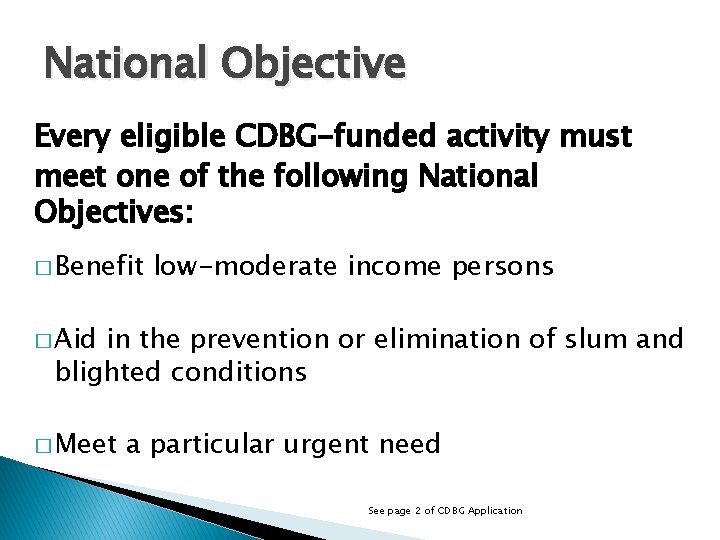 National Objective

Every eligible CDBG-funded activity must meet one of the following National Objectives:

□ Benefit low-moderate income persons

□ Aid in the prevention or elimination of slum and blighted conditions

□ Meet a particular urgent need

See page 2 of CDBG Application